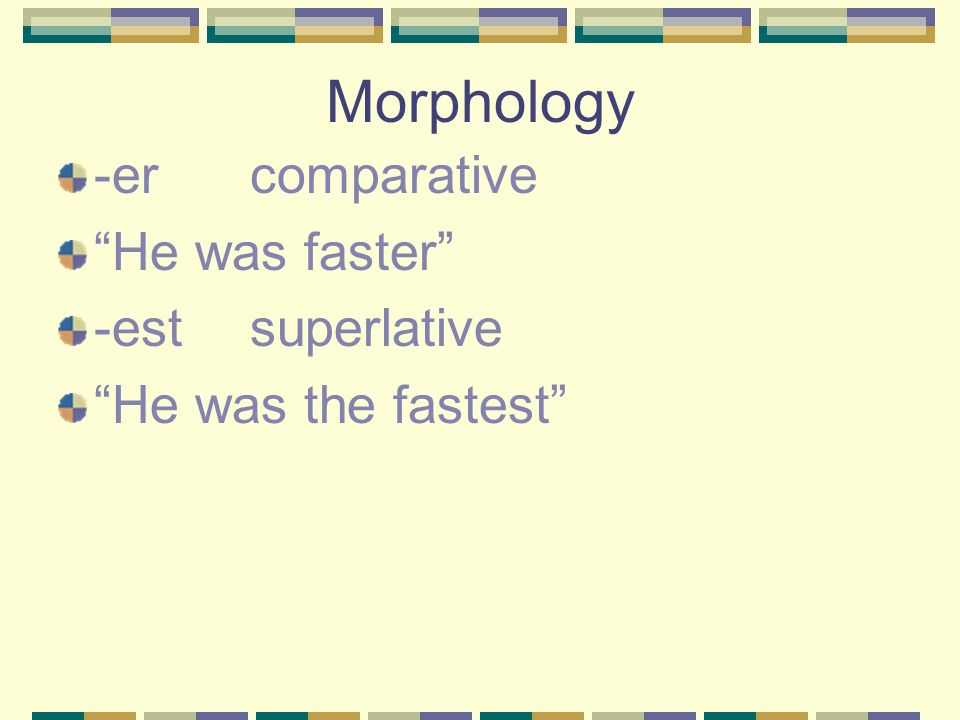 Morphology

-er comparative

“He was faster”

-est superlative

“He was the fastest”